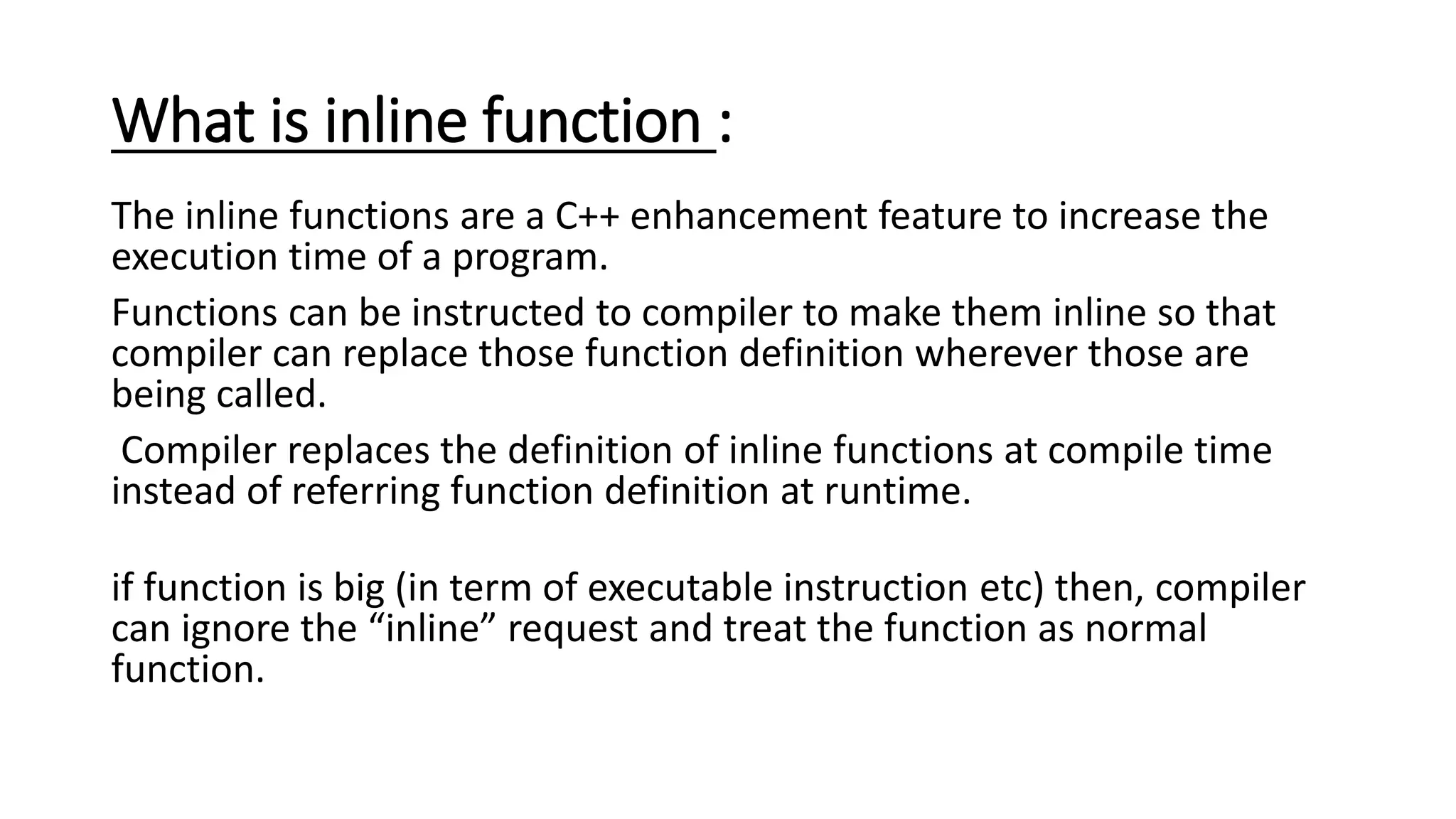 What is inline function :

The inline functions are a C++ enhancement feature to increase the execution time of a program.

Functions can be instructed to compiler to make them inline so that compiler can replace those function definition wherever those are being called.

Compiler replaces the definition of inline functions at compile time instead of referring function definition at runtime.

if function is big (in term of executable instruction etc) then, compiler can ignore the “inline” request and treat the function as normal function.